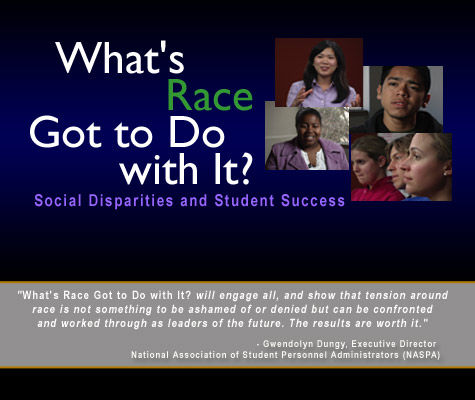 What's Race Got to Do with It?

Social Disparities and Student Success

"What's Race Got to Do with It? will engage all, and show that tension around race is not something to be ashamed of or denied but can be confronted and worked through as leaders of the future. The results are worth it."

- Gwendolyn Dungy, Executive Director
National Association of Student Personnel Administrators (NASPA)